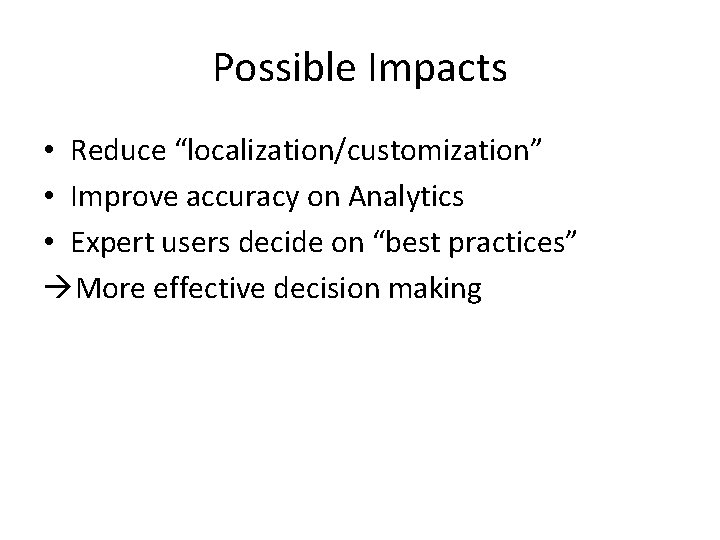 Possible Impacts

• Reduce “localization/customization”
• Improve accuracy on Analytics
• Expert users decide on “best practices”
→More effective decision making